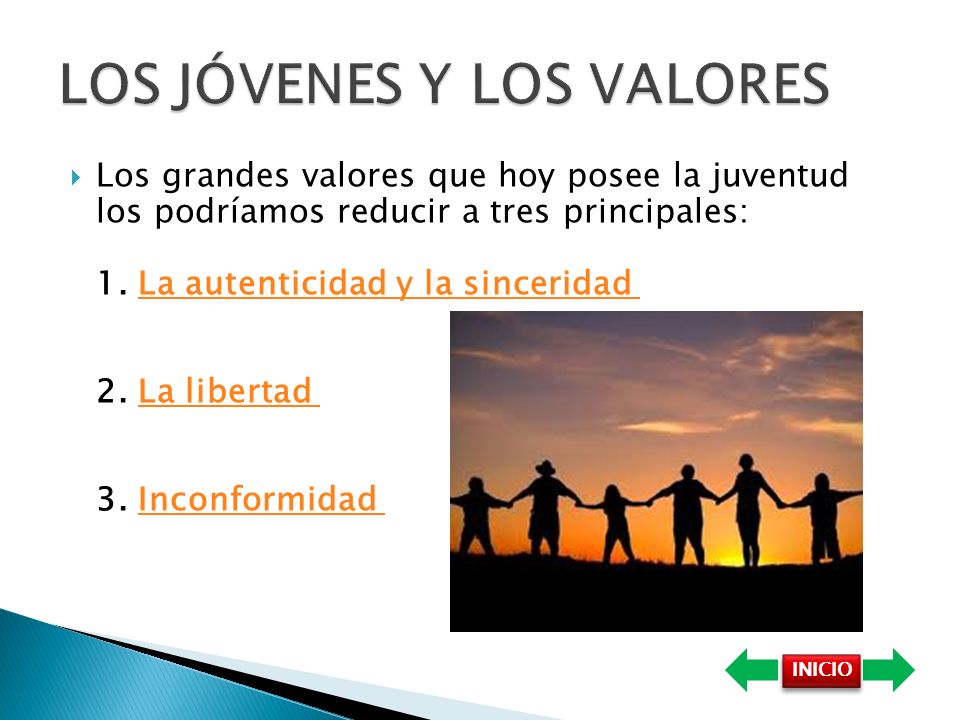 LOS JÓVENES Y LOS VALORES

Los grandes valores que hoy posee la juventud los podríamos reducir a tres principales:

1. La autenticidad y la sinceridad

2. La libertad

3. Inconformidad

INICIO